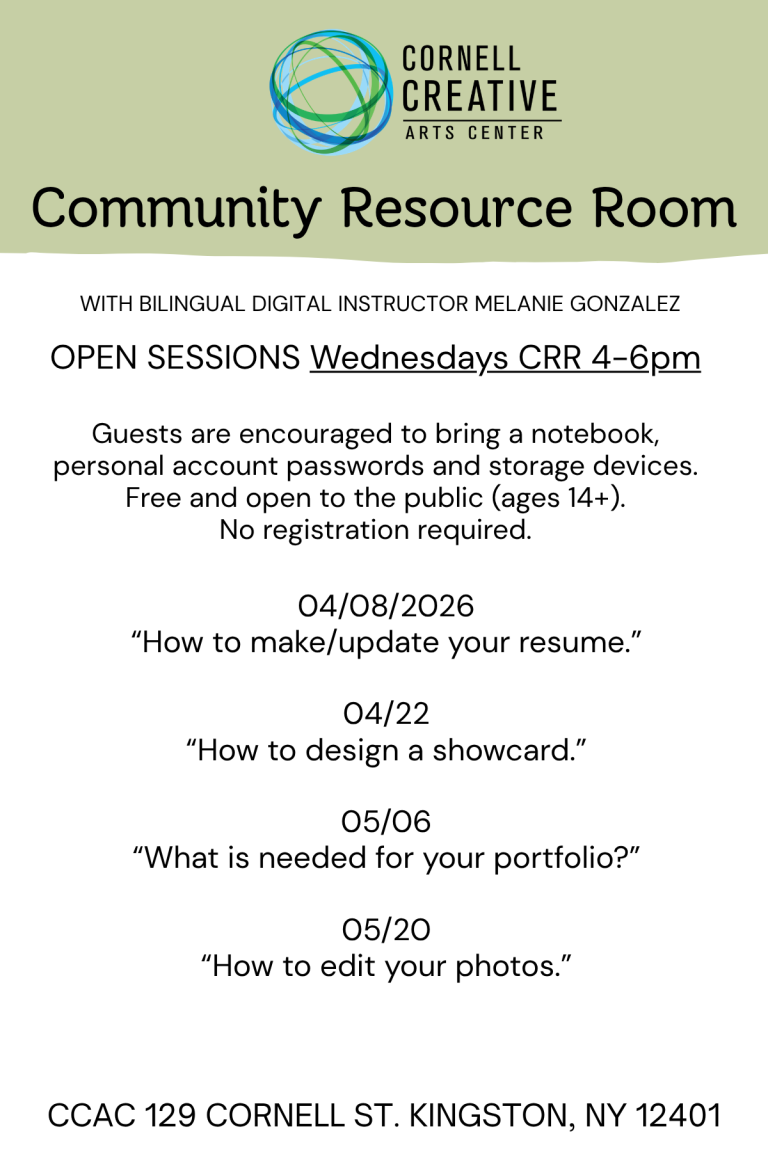 CORNELL CREATIVE ARTS CENTER

Community Resource Room

WITH BILINGUAL DIGITAL INSTRUCTOR MELANIE GONZALEZ

OPEN SESSIONS Wednesdays CRR 4-6pm

Guests are encouraged to bring a notebook, personal account passwords and storage devices. Free and open to the public (ages 14+). No registration required.

04/08/2026
“How to make/update your resume.”

04/22
“How to design a showcard.”

05/06
“What is needed for your portfolio?”

05/20
“How to edit your photos.”

CCAC 129 CORNELL ST. KINGSTON, NY 12401